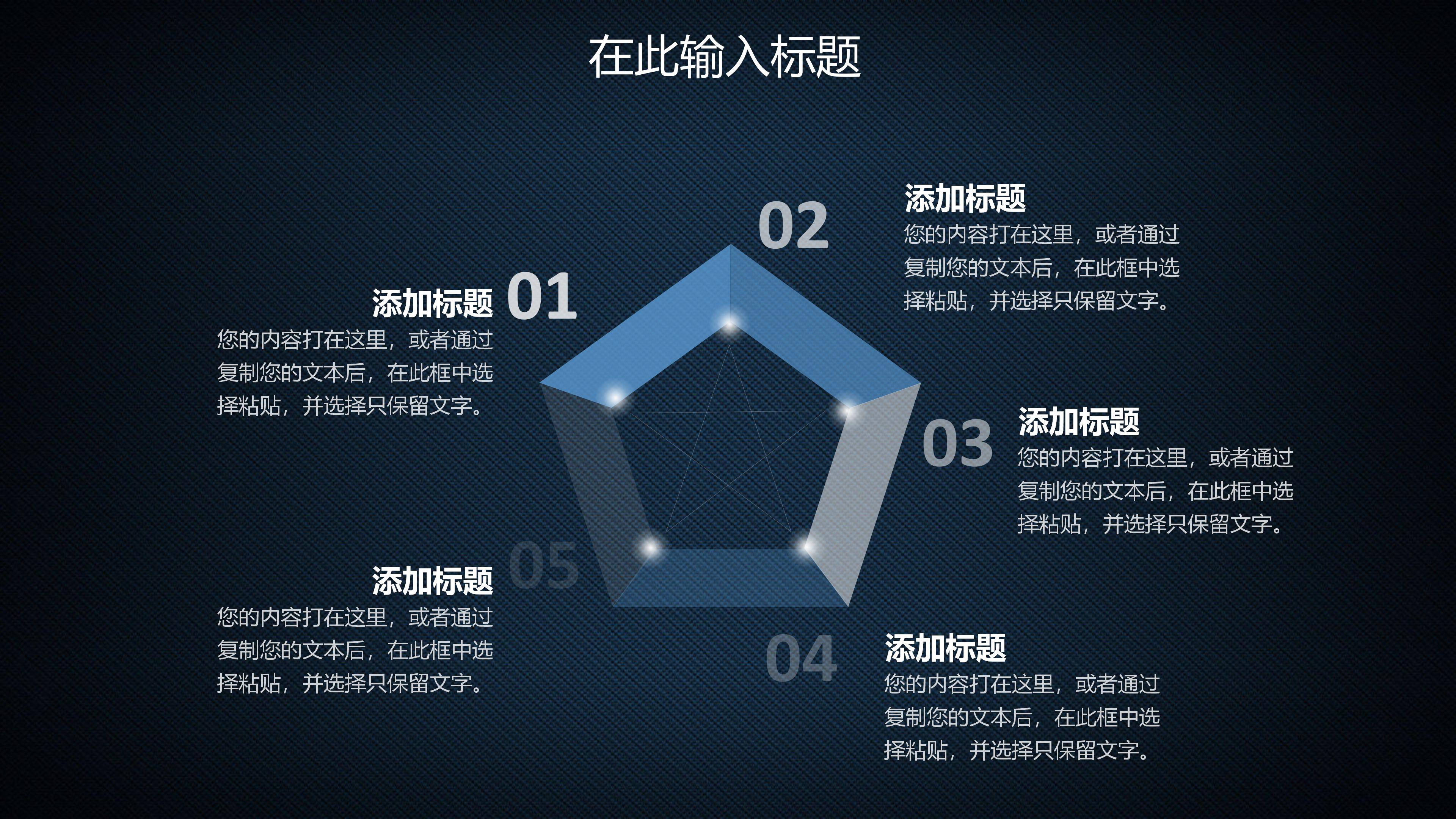 在此输入标题

添加标题 01
您的内容打在这里，或者通过复制您的文本后，在此框中选择粘贴，并选择只保留文字。

02
添加标题
您的内容打在这里，或者通过复制您的文本后，在此框中选择粘贴，并选择只保留文字。

03
添加标题
您的内容打在这里，或者通过复制您的文本后，在此框中选择粘贴，并选择只保留文字。

04
添加标题
您的内容打在这里，或者通过复制您的文本后，在此框中选择粘贴，并选择只保留文字。

添加标题 05
您的内容打在这里，或者通过复制您的文本后，在此框中选择粘贴，并选择只保留文字。